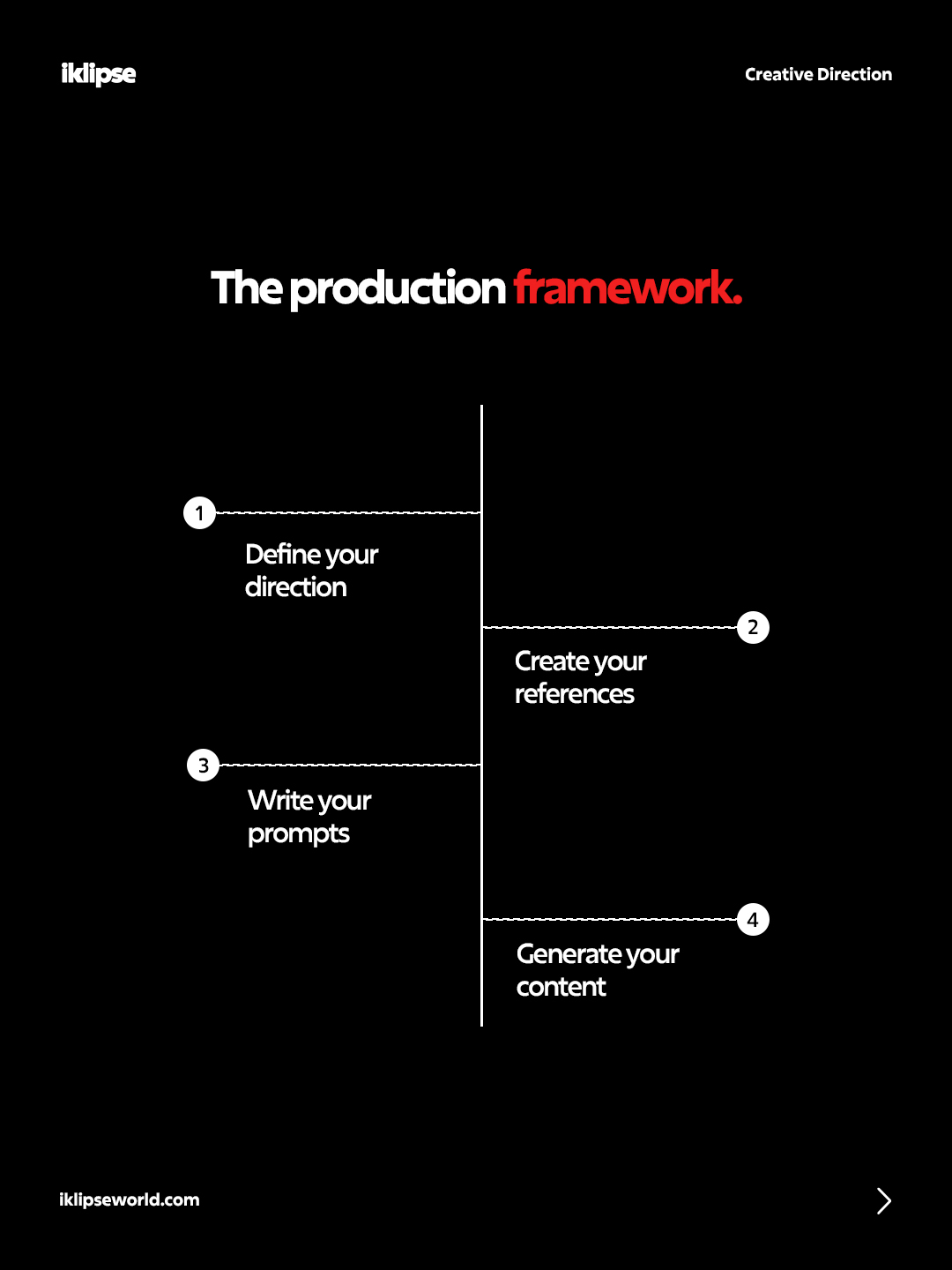 iklipse

Creative Direction

The production framework.

1

Define your direction

2

Create your references

3

Write your prompts

4

Generate your content

iklipseworld.com